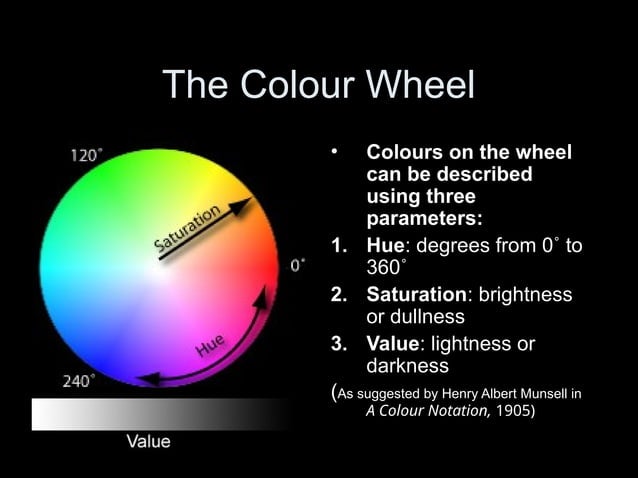 The Colour Wheel

120°

Saturation

0°

Hue

240°

Value

• Colours on the wheel can be described using three parameters:

1. Hue: degrees from 0° to 360°

2. Saturation: brightness or dullness

3. Value: lightness or darkness

(As suggested by Henry Albert Munsell in A Colour Notation, 1905)